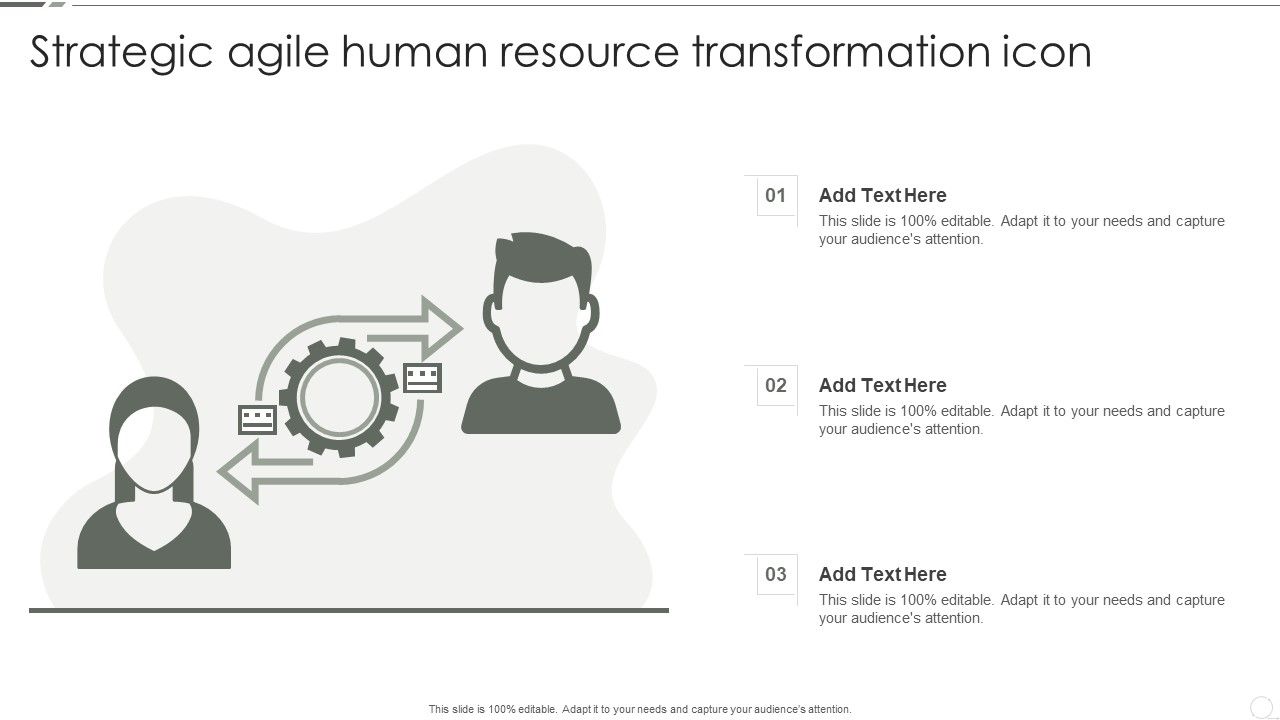 Strategic agile human resource transformation icon

01

Add Text Here

This slide is 100% editable. Adapt it to your needs and capture your audience's attention.

02

Add Text Here

This slide is 100% editable. Adapt it to your needs and capture your audience's attention.

03

Add Text Here

This slide is 100% editable. Adapt it to your needs and capture your audience's attention.

This slide is 100% editable. Adapt it to your needs and capture your audience's attention.